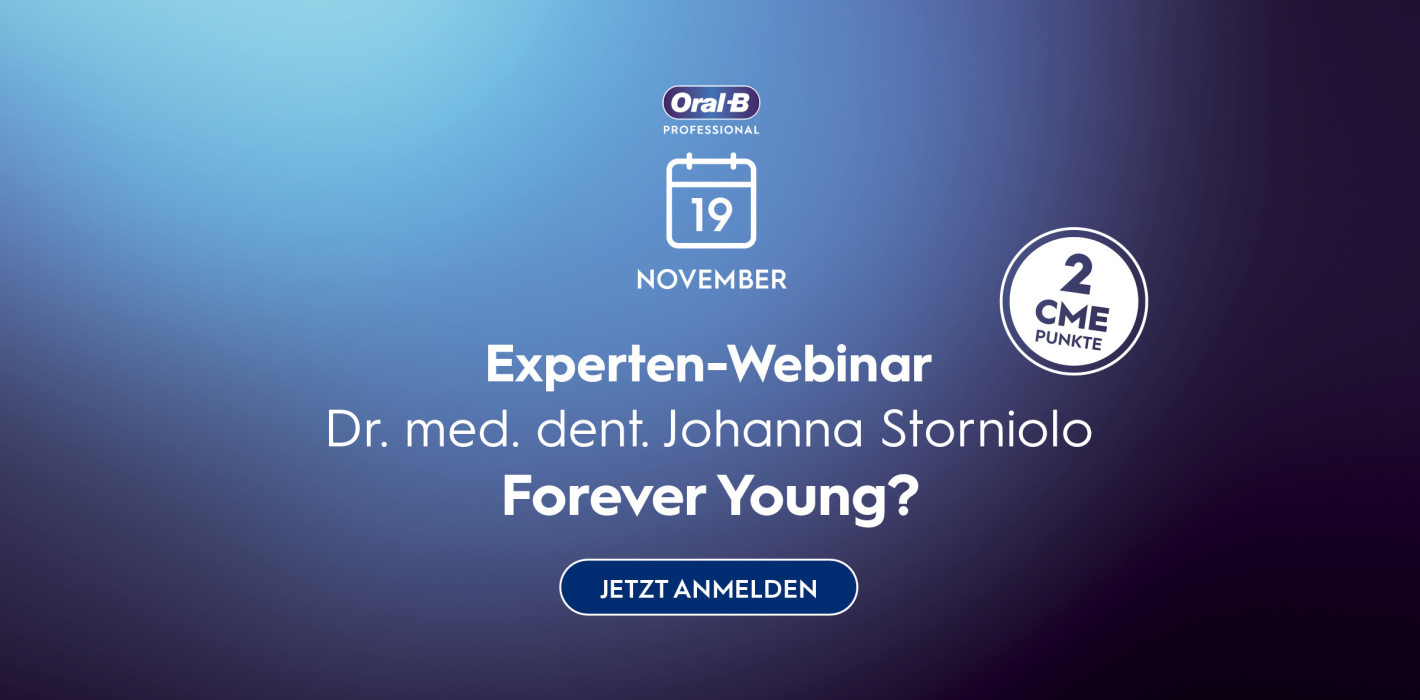 Oral-B
PROFESSIONAL

19

NOVEMBER

2
CME
PUNKTE

Experten-Webinar
Dr. med. dent. Johanna Storniolo
Forever Young?

JETZT ANMELDEN